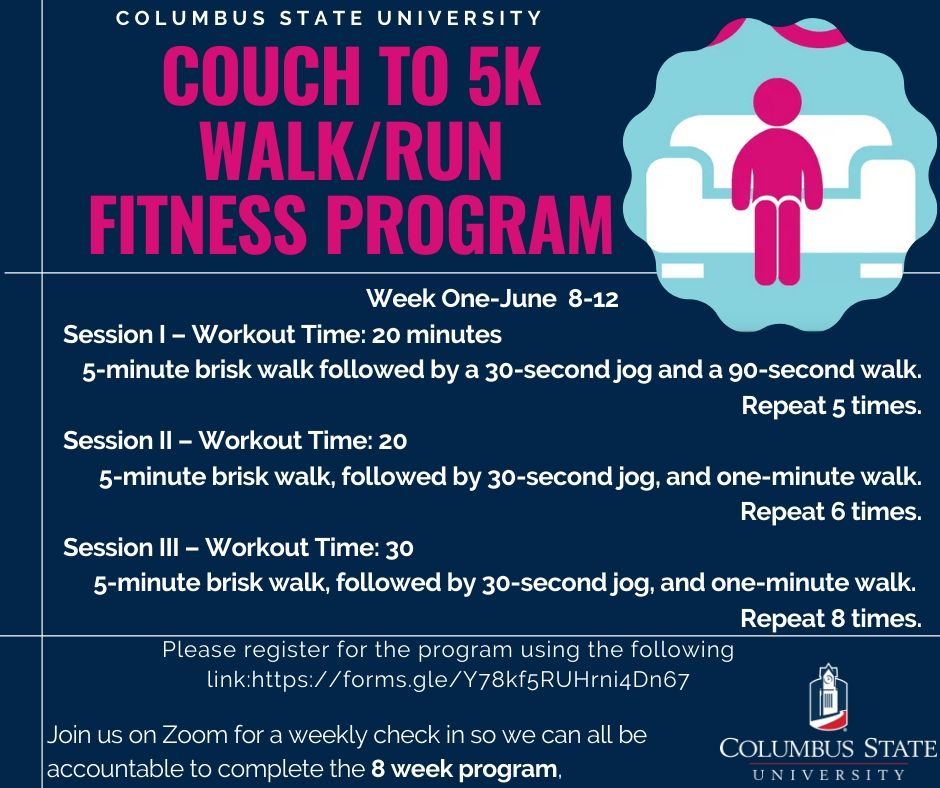 COLUMBUS STATE UNIVERSITY

COUCH TO 5K WALK/RUN FITNESS PROGRAM

Week One-June 8-12

Session I – Workout Time: 20 minutes

5-minute brisk walk followed by a 30-second jog and a 90-second walk. Repeat 5 times.

Session II – Workout Time: 20

5-minute brisk walk, followed by 30-second jog, and one-minute walk. Repeat 6 times.

Session III – Workout Time: 30

5-minute brisk walk, followed by 30-second jog, and one-minute walk. Repeat 8 times.

Please register for the program using the following link:https://forms.gle/Y78kf5RUHrni4Dn67

Join us on Zoom for a weekly check in so we can all be accountable to complete the 8 week program,

COLUMBUS STATE UNIVERSITY